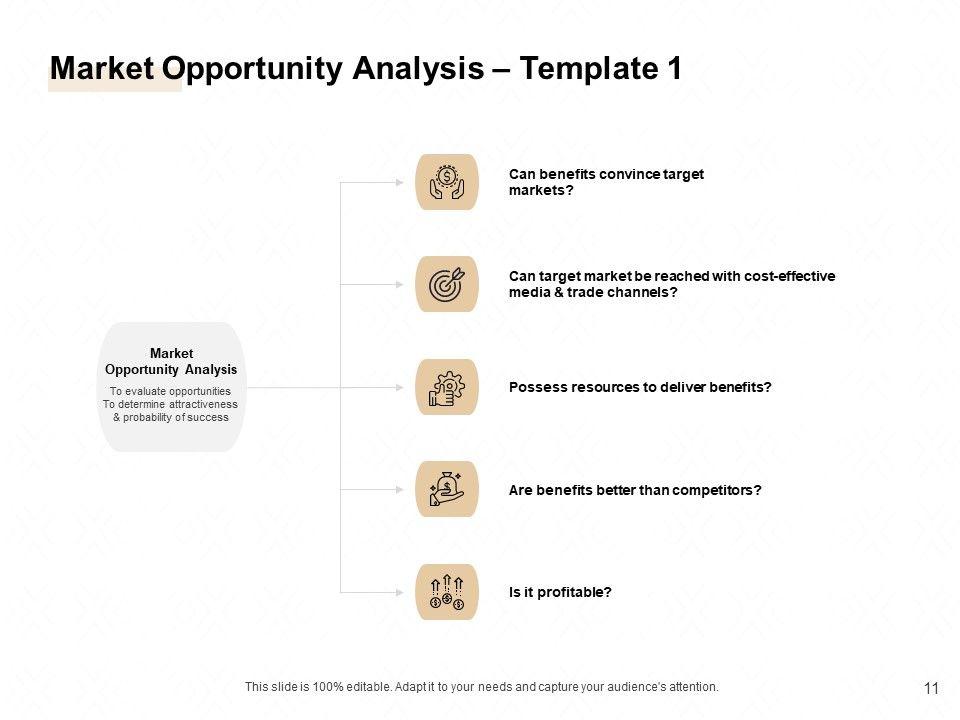 Market Opportunity Analysis – Template 1

Market Opportunity Analysis

To evaluate opportunities
To determine attractiveness & probability of success

Can benefits convince target markets?

Can target market be reached with cost-effective media & trade channels?

Possess resources to deliver benefits?

Are benefits better than competitors?

Is it profitable?

This slide is 100% editable. Adapt it to your needs and capture your audience's attention.

11